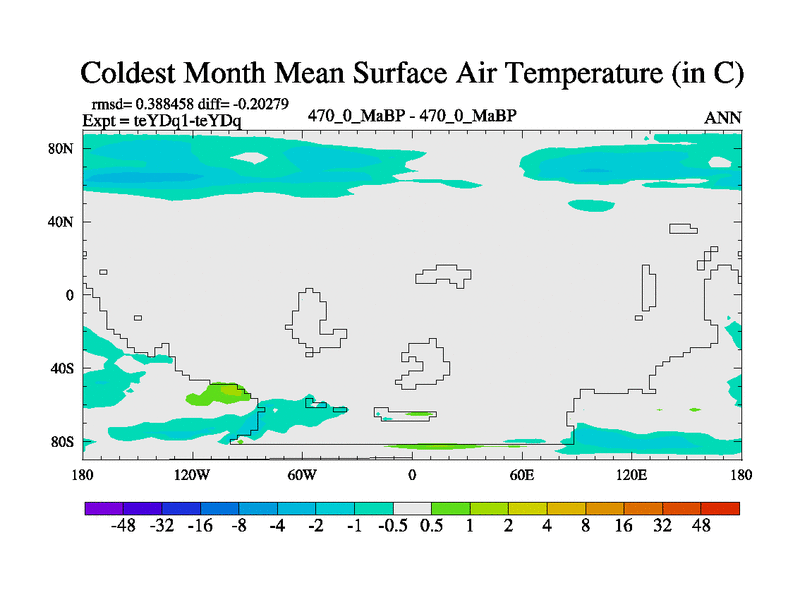 Coldest Month Mean Surface Air Temperature (in C)

rmsd= 0.388458 diff= -0.20279
Expt = teYDq1-teYDq

470_0_MaBP - 470_0_MaBP

ANN

80N
40N
0
40S
80S

180 120W 60W 0 60E 120E 180

-48 -32 -16 -8 -4 -2 -1 -0.5 0.5 1 2 4 8 16 32 48